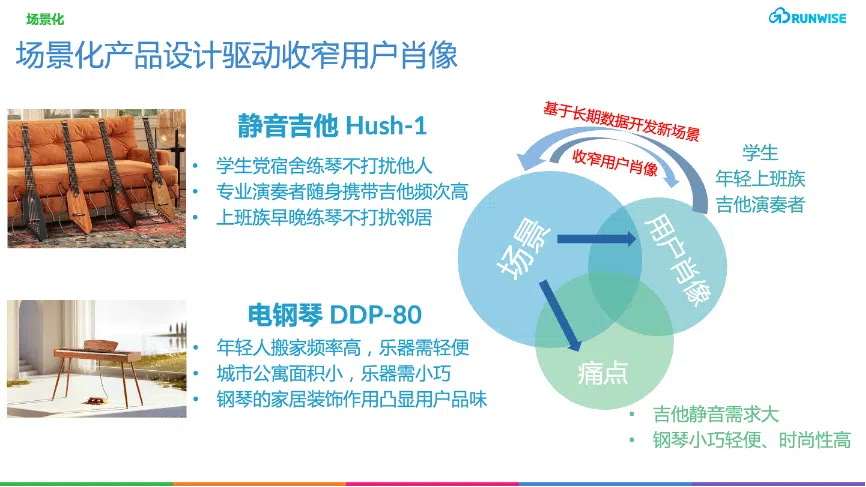 场景化

RUNWISE

场景化产品设计驱动收窄用户肖像

静音吉他 Hush-1

• 学生党宿舍练琴不打扰他人
• 专业演奏者随身携带吉他频次高
• 上班族早晚练琴不打扰邻居

电钢琴 DDP-80

• 年轻人搬家频率高，乐器需轻便
• 城市公寓面积小，乐器需小巧
• 钢琴的家居装饰作用凸显用户品味

基于长期数据开发新场景

收窄用户肖像

学生
年轻上班族
吉他演奏者

场景

用户肖像

痛点

• 吉他静音需求大
• 钢琴小巧轻便、时尚性高